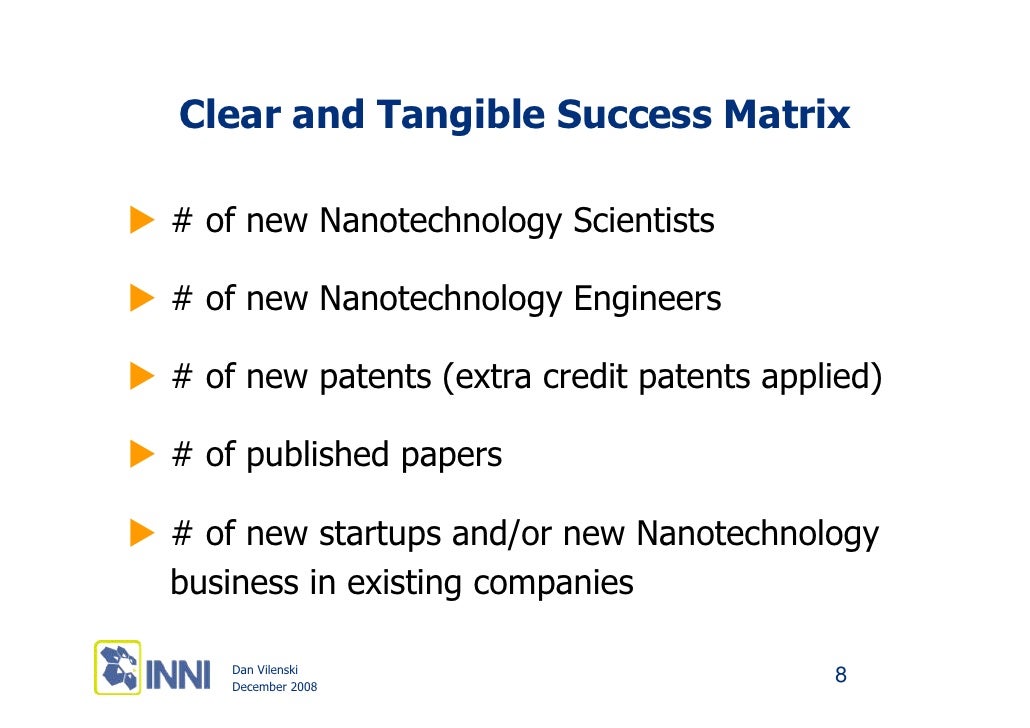 Clear and Tangible Success Matrix

# of new Nanotechnology Scientists

# of new Nanotechnology Engineers

# of new patents (extra credit patents applied)

# of published papers

# of new startups and/or new Nanotechnology business in existing companies

INNI

Dan Vilenski
December 2008

8